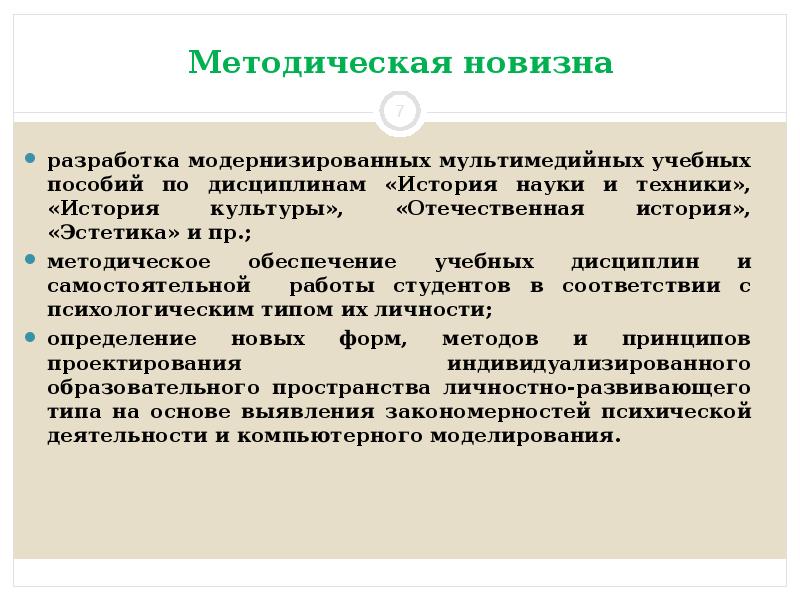 Методическая новизна

7

разработка модернизированных мультимедийных учебных пособий по дисциплинам «История науки и техники», «История культуры», «Отечественная история», «Эстетика» и пр.;

методическое обеспечение учебных дисциплин и самостоятельной работы студентов в соответствии с психологическим типом их личности;

определение новых форм, методов и принципов проектирования индивидуализированного образовательного пространства личностно-развивающего типа на основе выявления закономерностей психической деятельности и компьютерного моделирования.